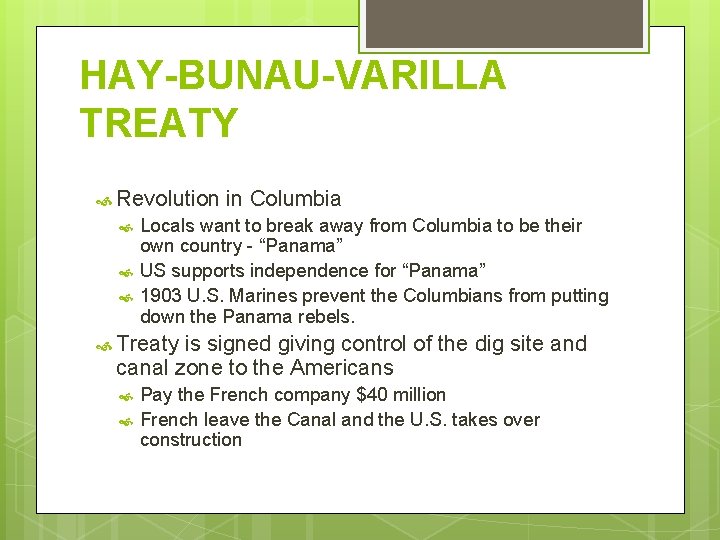 HAY-BUNAU-VARILLA TREATY

Revolution in Columbia

Locals want to break away from Columbia to be their own country - “Panama”

US supports independence for “Panama”

1903 U.S. Marines prevent the Columbians from putting down the Panama rebels.

Treaty is signed giving control of the dig site and canal zone to the Americans

Pay the French company \$40 million

French leave the Canal and the U.S. takes over construction